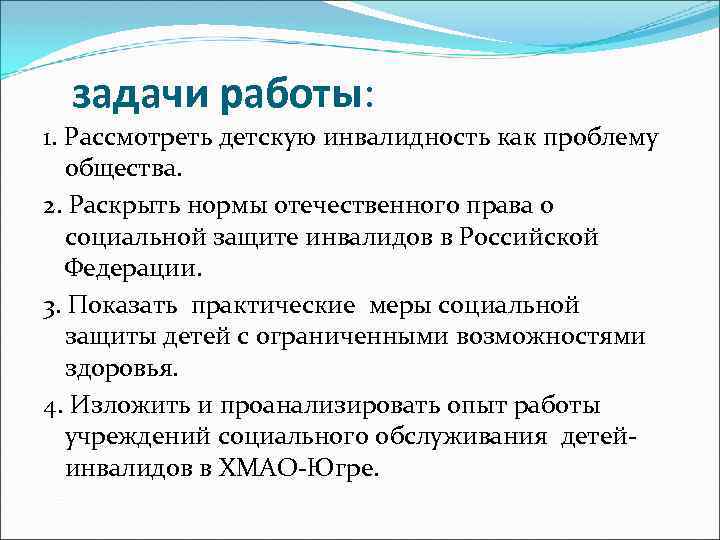 задачи работы:

1. Рассмотреть детскую инвалидность как проблему общества.

2. Раскрыть нормы отечественного права о социальной защите инвалидов в Российской Федерации.

3. Показать практические меры социальной защиты детей с ограниченными возможностями здоровья.

4. Изложить и проанализировать опыт работы учреждений социального обслуживания детей-инвалидов в ХМАО-Югре.